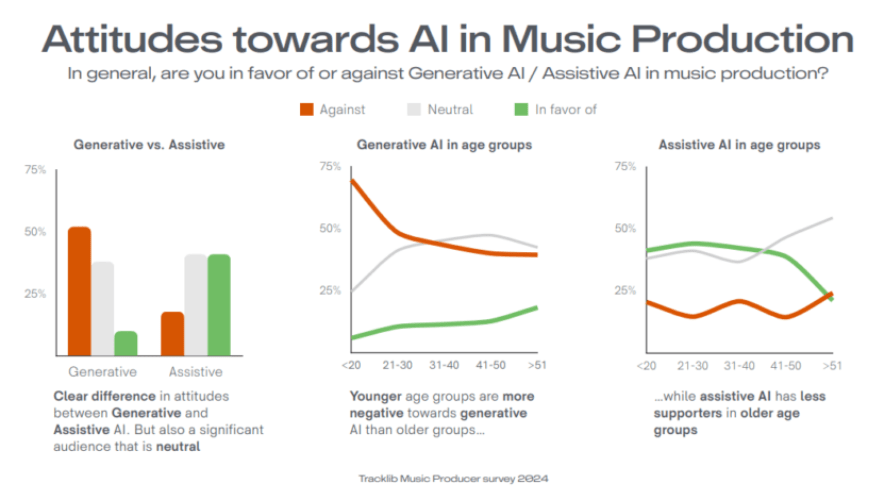 Attitudes towards AI in Music Production

In general, are you in favor of or against Generative AI / Assistive AI in music production?

Against Neutral In favor of

Generative vs. Assistive

75%
50%
25%

Generative Assistive

Clear difference in attitudes between Generative and Assistive AI. But also a significant audience that is neutral

Generative AI in age groups

75%
50%
25%

<20 21-30 31-40 41-50 >51

Younger age groups are more negative towards generative AI than older groups...

Assistive AI in age groups

75%
50%
25%

<20 21-30 31-40 41-50 >51

...while assistive AI has less supporters in older age groups

Tracklib Music Producer survey 2024